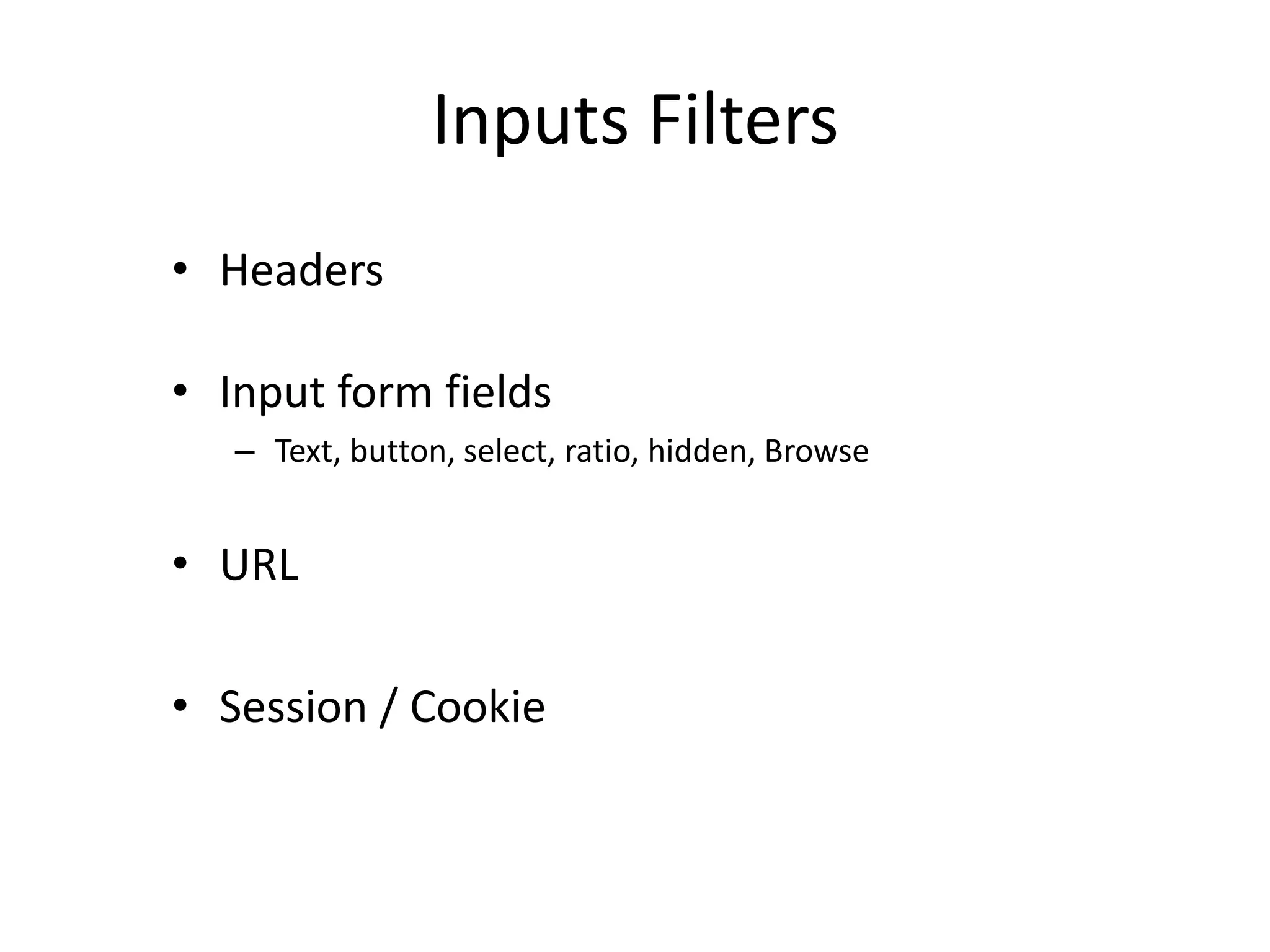 Inputs Filters

• Headers

• Input form fields
– Text, button, select, ratio, hidden, Browse

• URL

• Session / Cookie